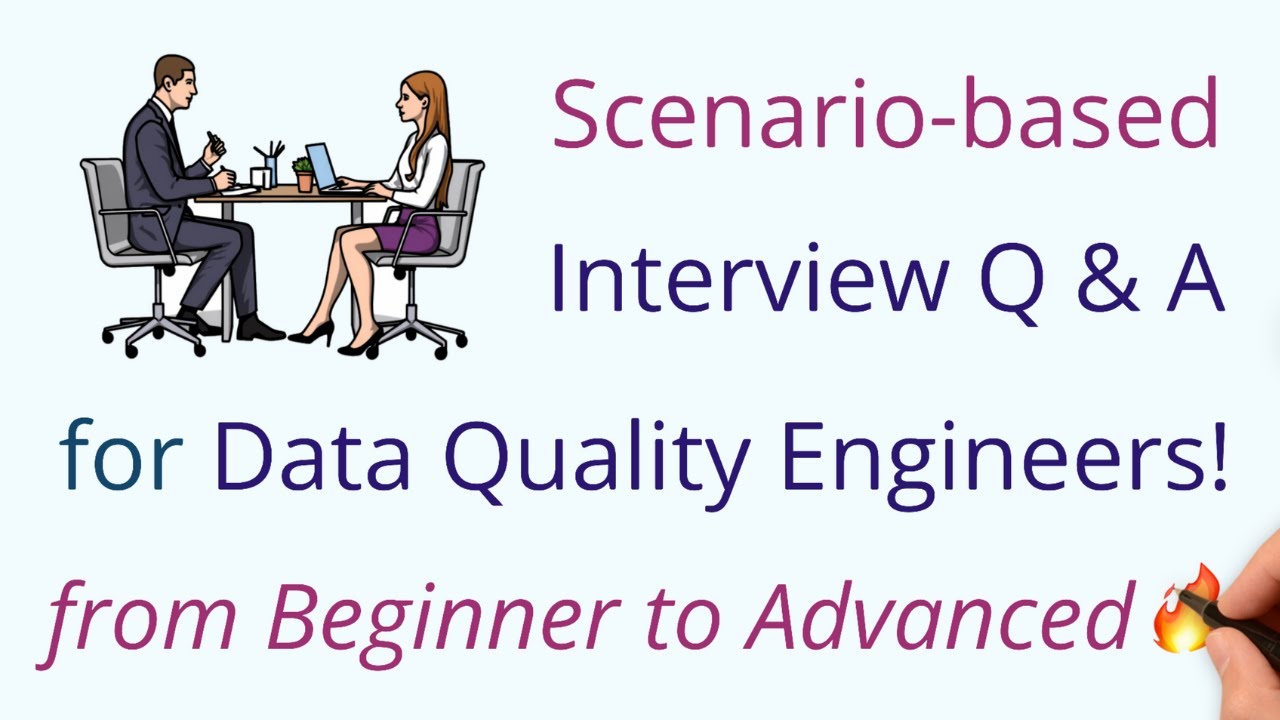 Scenario-based

Interview Q & A

for Data Quality Engineers!

from Beginner to Advanced🔥